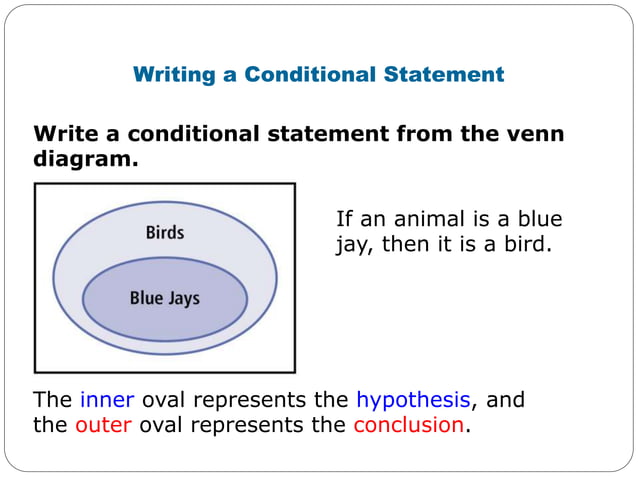 Writing a Conditional Statement

Write a conditional statement from the venn diagram.

Birds

Blue Jays

If an animal is a blue jay, then it is a bird.

The inner oval represents the hypothesis, and the outer oval represents the conclusion.